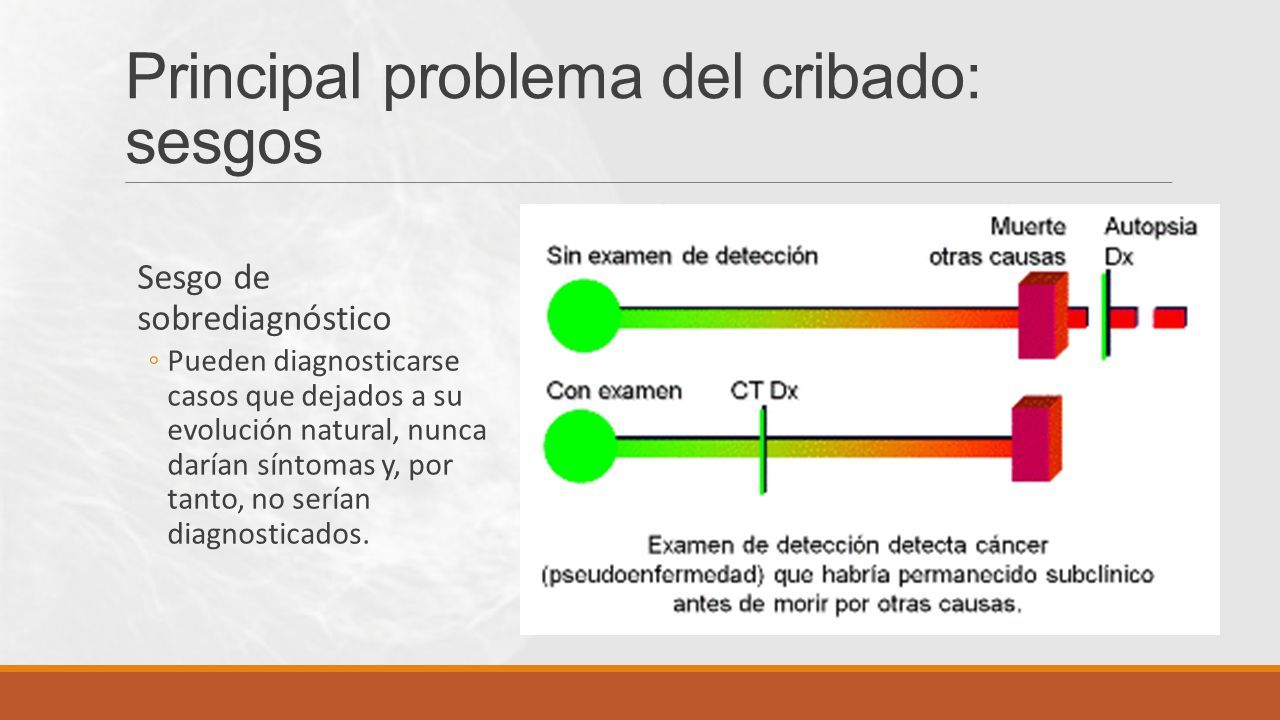 Principal problema del cribado: sesgos

Sesgo de sobrediagnóstico

◦ Pueden diagnosticarse casos que dejados a su evolución natural, nunca darían síntomas y, por tanto, no serían diagnosticados.

Sin examen de detección

Muerte otras causas

Autopsia Dx

Con examen

CT Dx

Examen de detección detecta cáncer (pseudoenfermedad) que habría permanecido subclínico antes de morir por otras causas.